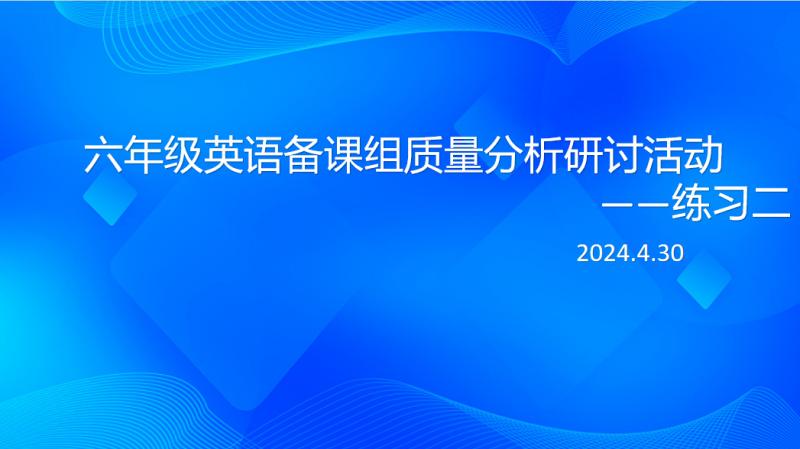 六年级英语备课组质量分析研讨活动

——练习二

2024.4.30